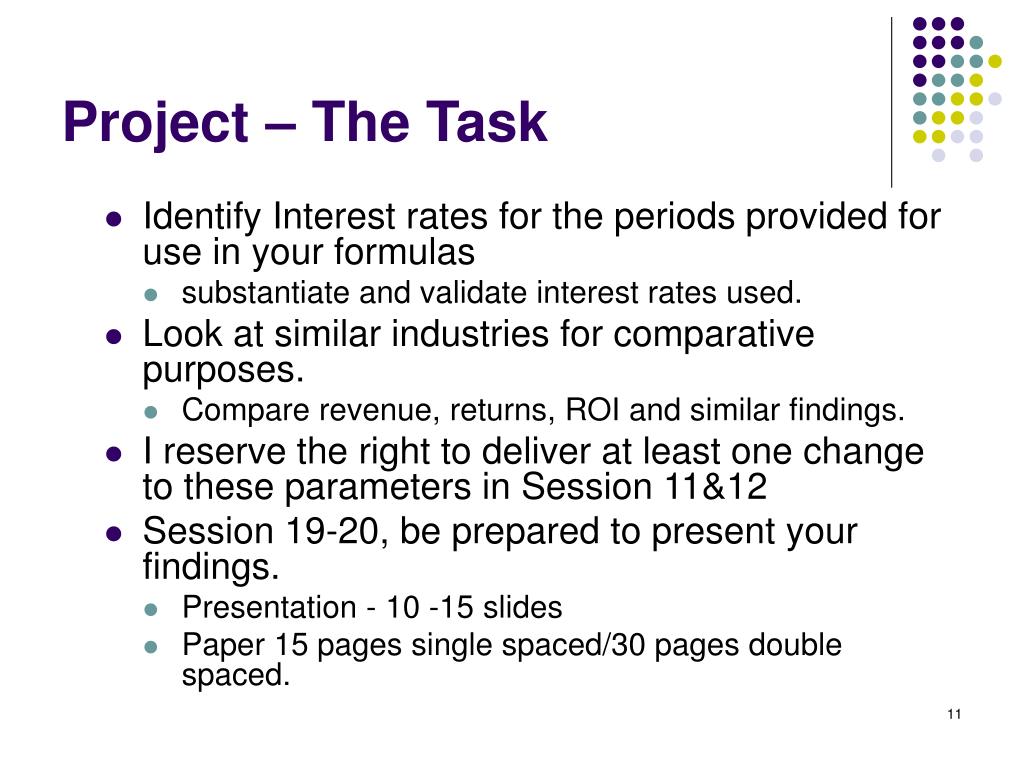 Project – The Task

- Identify Interest rates for the periods provided for use in your formulas
  - substantiate and validate interest rates used.
- Look at similar industries for comparative purposes.
  - Compare revenue, returns, ROI and similar findings.
- I reserve the right to deliver at least one change to these parameters in Session 11&12
- Session 19-20, be prepared to present your findings.
  - Presentation - 10 -15 slides
  - Paper 15 pages single spaced/30 pages double spaced.

11